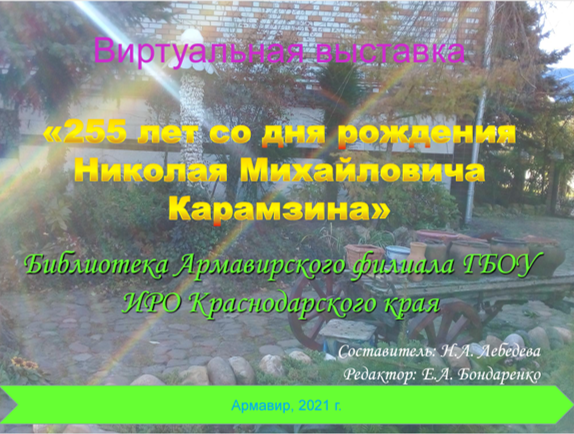 Виртуальная выставка

«255 лет со дня рождения Николая Михайловича Карамзина»

Библиотека Армавирского филиала ГБОУ ИРО Краснодарского края

Составитель: Н.А. Лебедева
Редактор: Е.А. Бондаренко

Армавир, 2021 г.